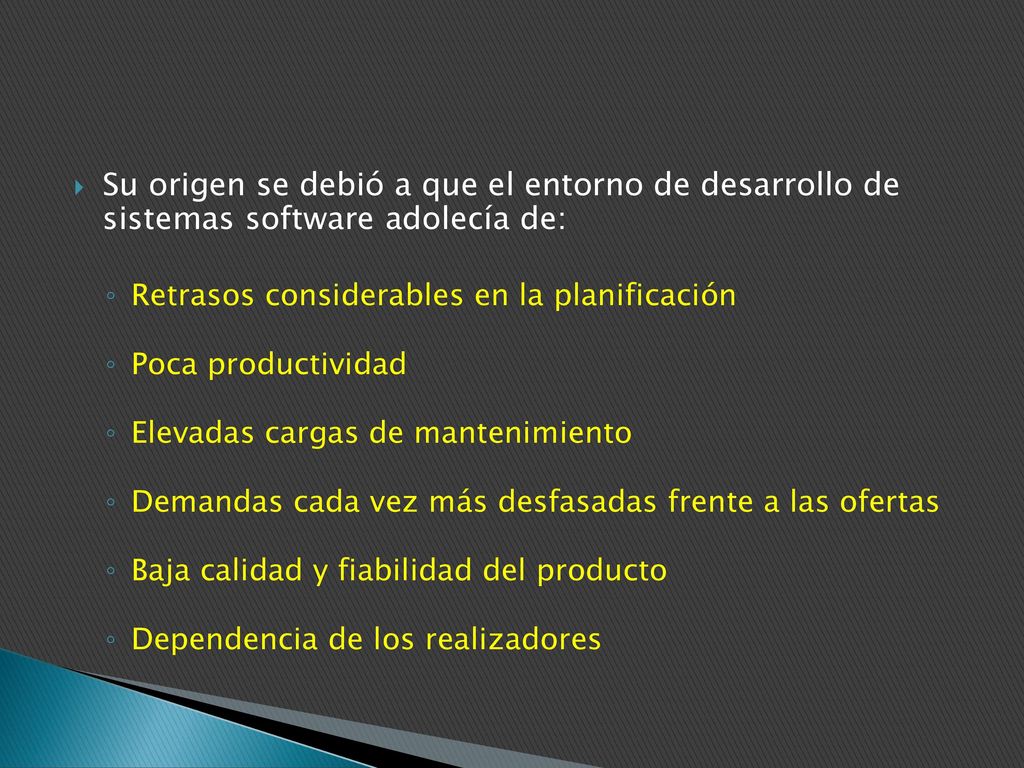 Su origen se debió a que el entorno de desarrollo de sistemas software adolecía de:

◦ Retrasos considerables en la planificación

◦ Poca productividad

◦ Elevadas cargas de mantenimiento

◦ Demandas cada vez más desfasadas frente a las ofertas

◦ Baja calidad y fiabilidad del producto

◦ Dependencia de los realizadores